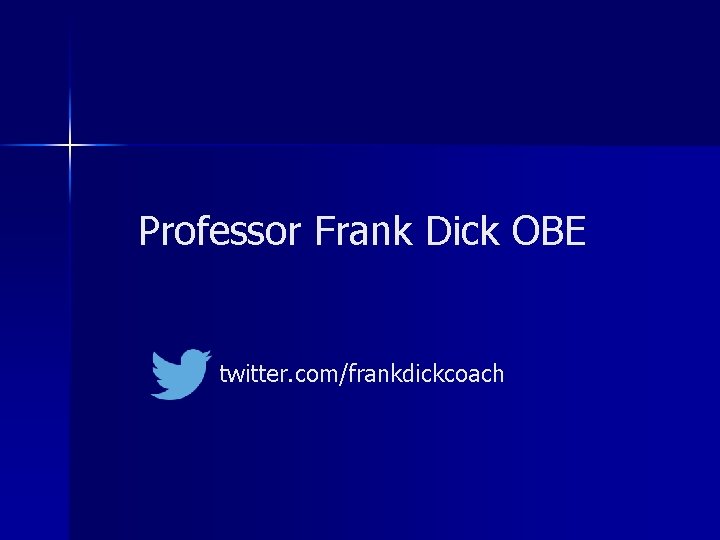 Professor Frank Dick OBE

twitter.com/frankdickcoach